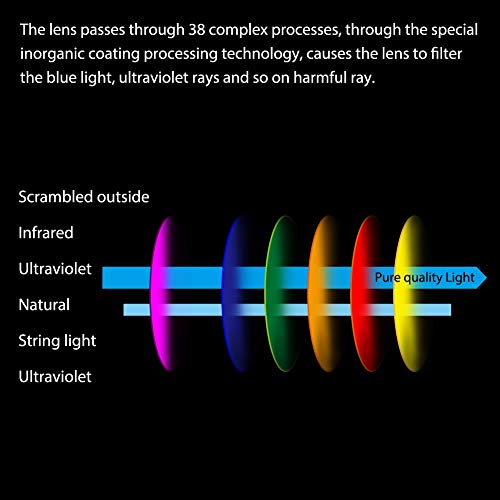 The lens passes through 38 complex processes, through the special inorganic coating processing technology, causes the lens to filter the blue light, ultraviolet rays and so on harmful ray.

Scrambled outside

Infrared

Ultraviolet

Natural

String light

Ultraviolet

Pure quality Light